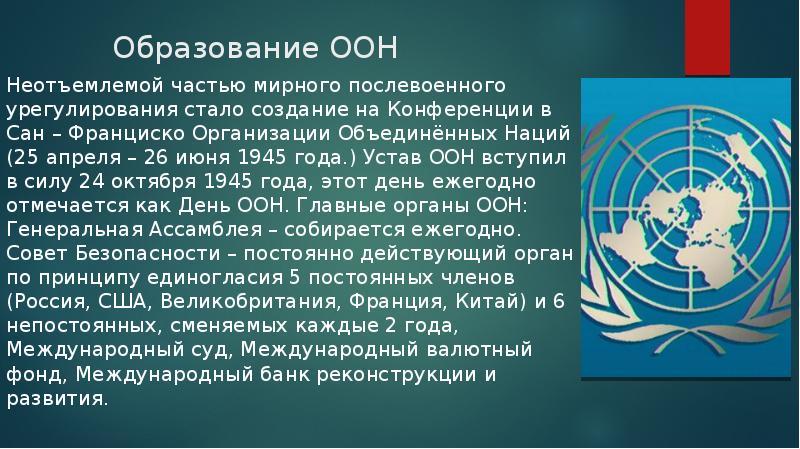 Образование ООН

Неотъемлемой частью мирного послевоенного урегулирования стало создание на Конференции в Сан – Франциско Организации Объединённых Наций (25 апреля – 26 июня 1945 года.) Устав ООН вступил в силу 24 октября 1945 года, этот день ежегодно отмечается как День ООН. Главные органы ООН: Генеральная Ассамблея – собирается ежегодно. Совет Безопасности – постоянно действующий орган по принципу единогласия 5 постоянных членов (Россия, США, Великобритания, Франция, Китай) и 6 непостоянных, сменяемых каждые 2 года, Международный суд, Международный валютный фонд, Международный банк реконструкции и развития.